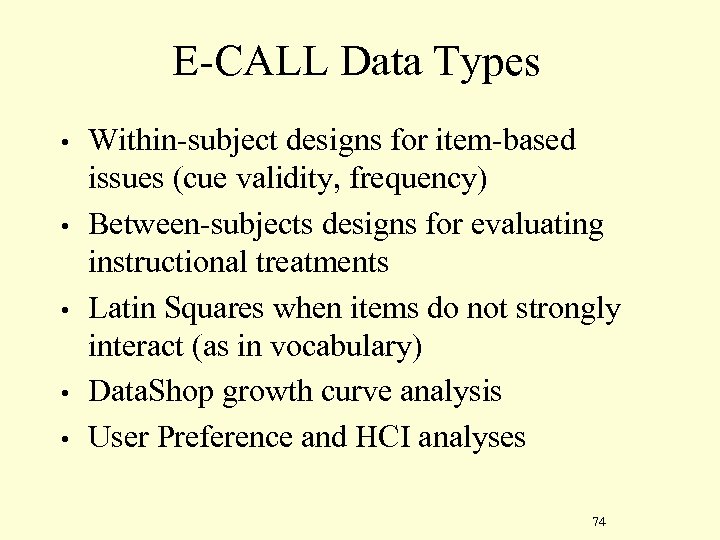 E-CALL Data Types

• Within-subject designs for item-based issues (cue validity, frequency)
• Between-subjects designs for evaluating instructional treatments
• Latin Squares when items do not strongly interact (as in vocabulary)
• DataShop growth curve analysis
• User Preference and HCI analyses

74